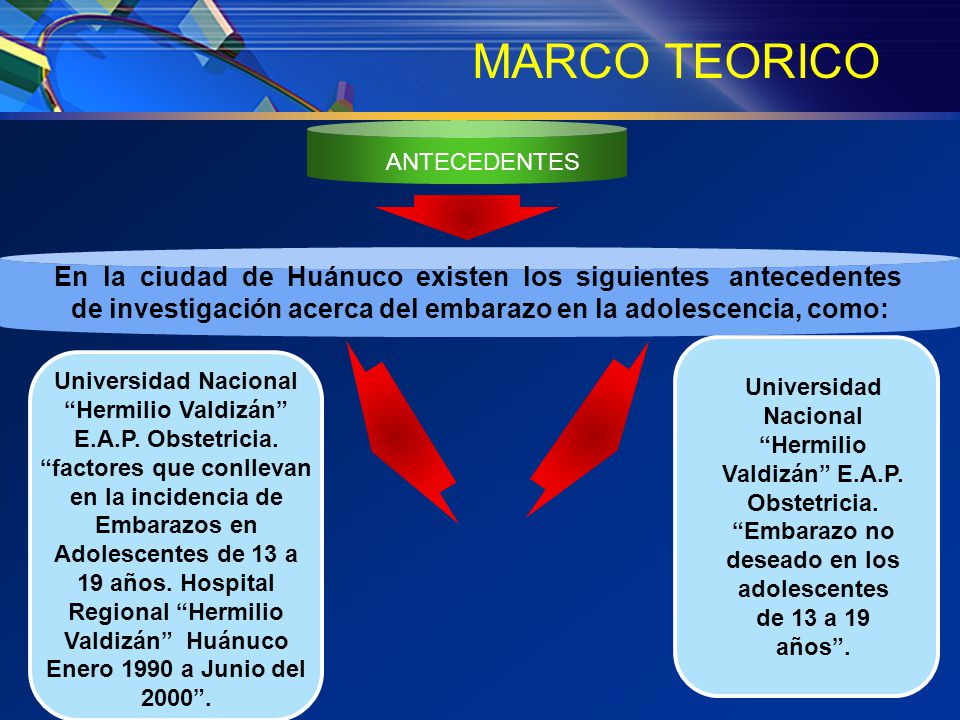 MARCO TEORICO

ANTECEDENTES

En la ciudad de Huánuco existen los siguientes antecedentes de investigación acerca del embarazo en la adolescencia, como:

Universidad Nacional “Hermilio Valdizán” E.A.P. Obstetricia. “factores que conllevan en la incidencia de Embarazos en Adolescentes de 13 a 19 años. Hospital Regional “Hermilio Valdizán” Huánuco Enero 1990 a Junio del 2000”.

Universidad Nacional “Hermilio Valdizán” E.A.P. Obstetricia. “Embarazo no deseado en los adolescentes de 13 a 19 años”.